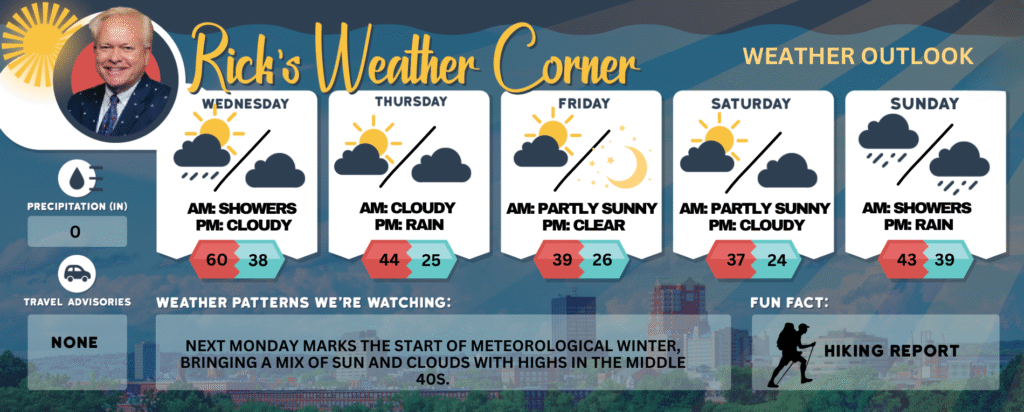 Rick's Weather Corner

WEATHER OUTLOOK

WEDNESDAY
AM: SHOWERS
PM: CLOUDY
60 38

THURSDAY
AM: CLOUDY
PM: RAIN
44 25

FRIDAY
AM: PARTLY SUNNY
PM: CLEAR
39 26

SATURDAY
AM: PARTLY SUNNY
PM: CLOUDY
37 24

SUNDAY
AM: SHOWERS
PM: RAIN
43 39

PRECIPITATION (IN)
0

TRAVEL ADVISORIES
NONE

WEATHER PATTERNS WE'RE WATCHING:
NEXT MONDAY MARKS THE START OF METEOROLOGICAL WINTER, BRINGING A MIX OF SUN AND CLOUDS WITH HIGHS IN THE MIDDLE 40S.

FUN FACT:
HIKING REPORT